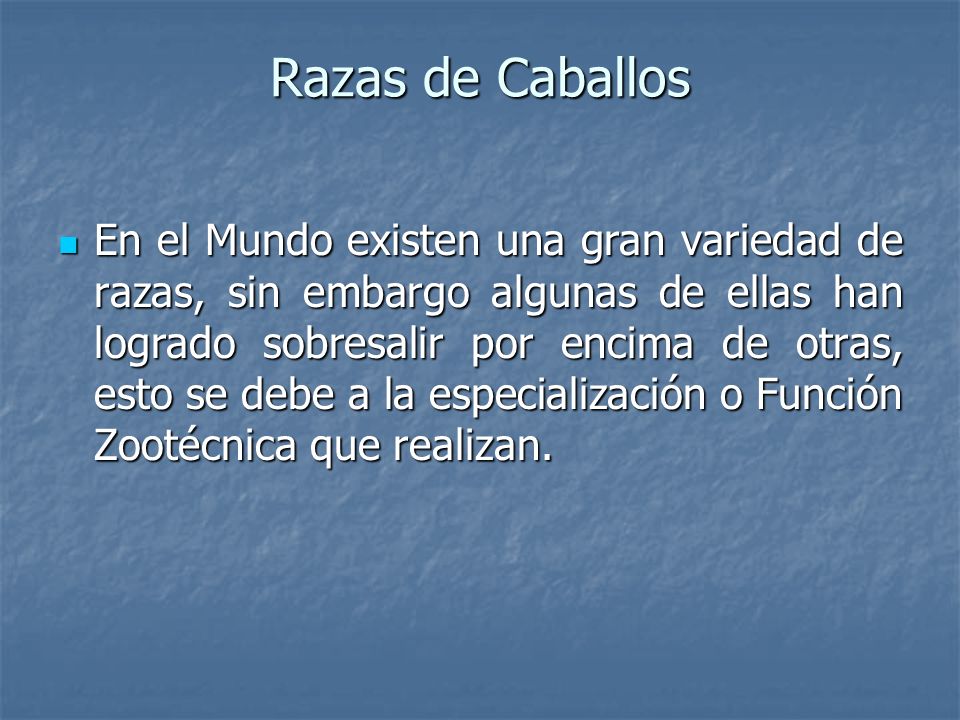 Razas de Caballos

En el Mundo existen una gran variedad de razas, sin embargo algunas de ellas han logrado sobresalir por encima de otras, esto se debe a la especialización o Función Zootécnica que realizan.